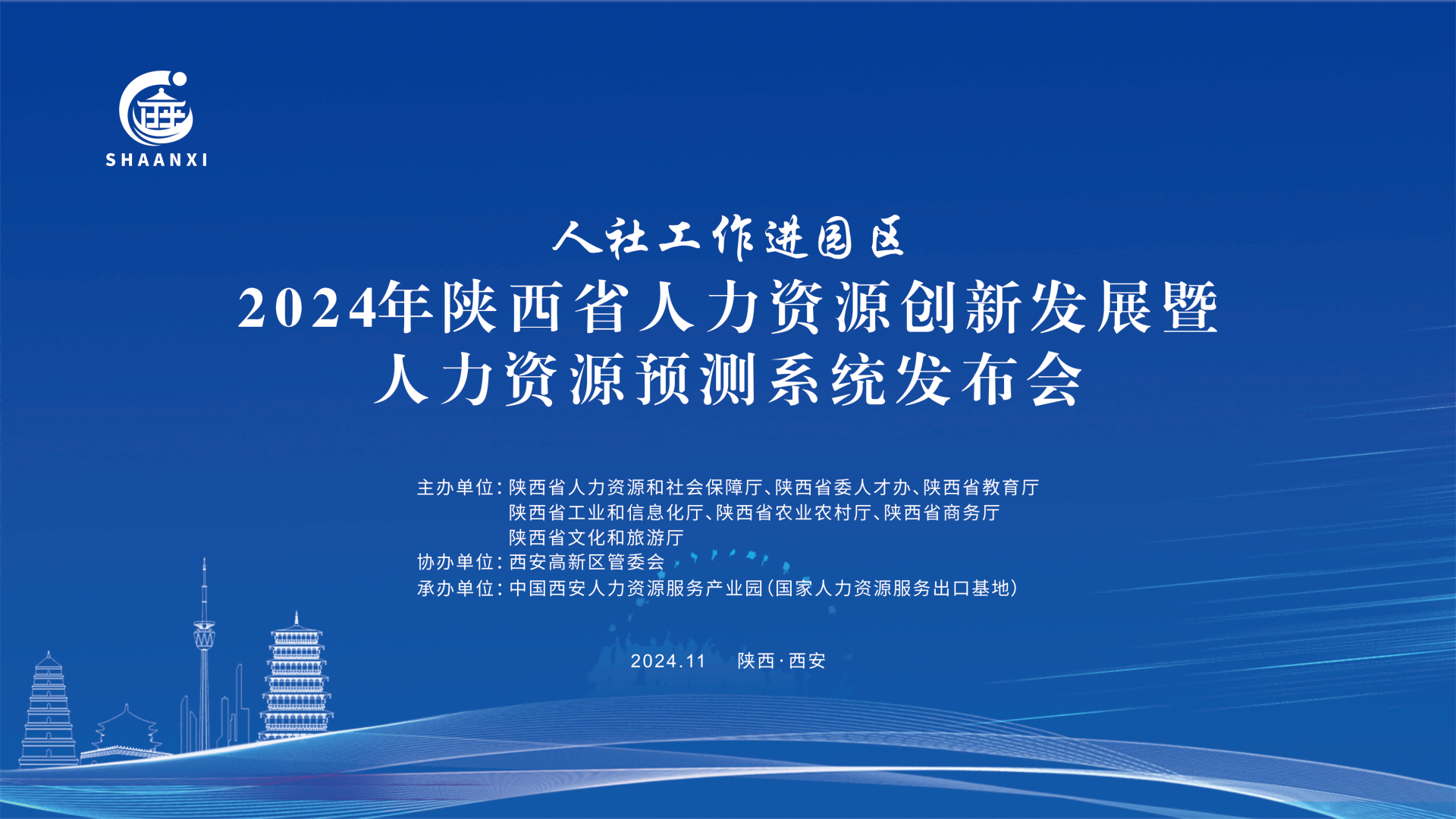 SHAANXI

人社工作进园区

2024年陕西省人力资源创新发展暨
人力资源预测系统发布会

主办单位：陕西省人力资源和社会保障厅、陕西省委人才办、陕西省教育厅
陕西省工业和信息化厅、陕西省农业农村厅、陕西省商务厅
陕西省文化和旅游厅
协办单位：西安高新区管委会
承办单位：中国西安人力资源服务产业园（国家人力资源服务出口基地）

2024.11 陕西·西安